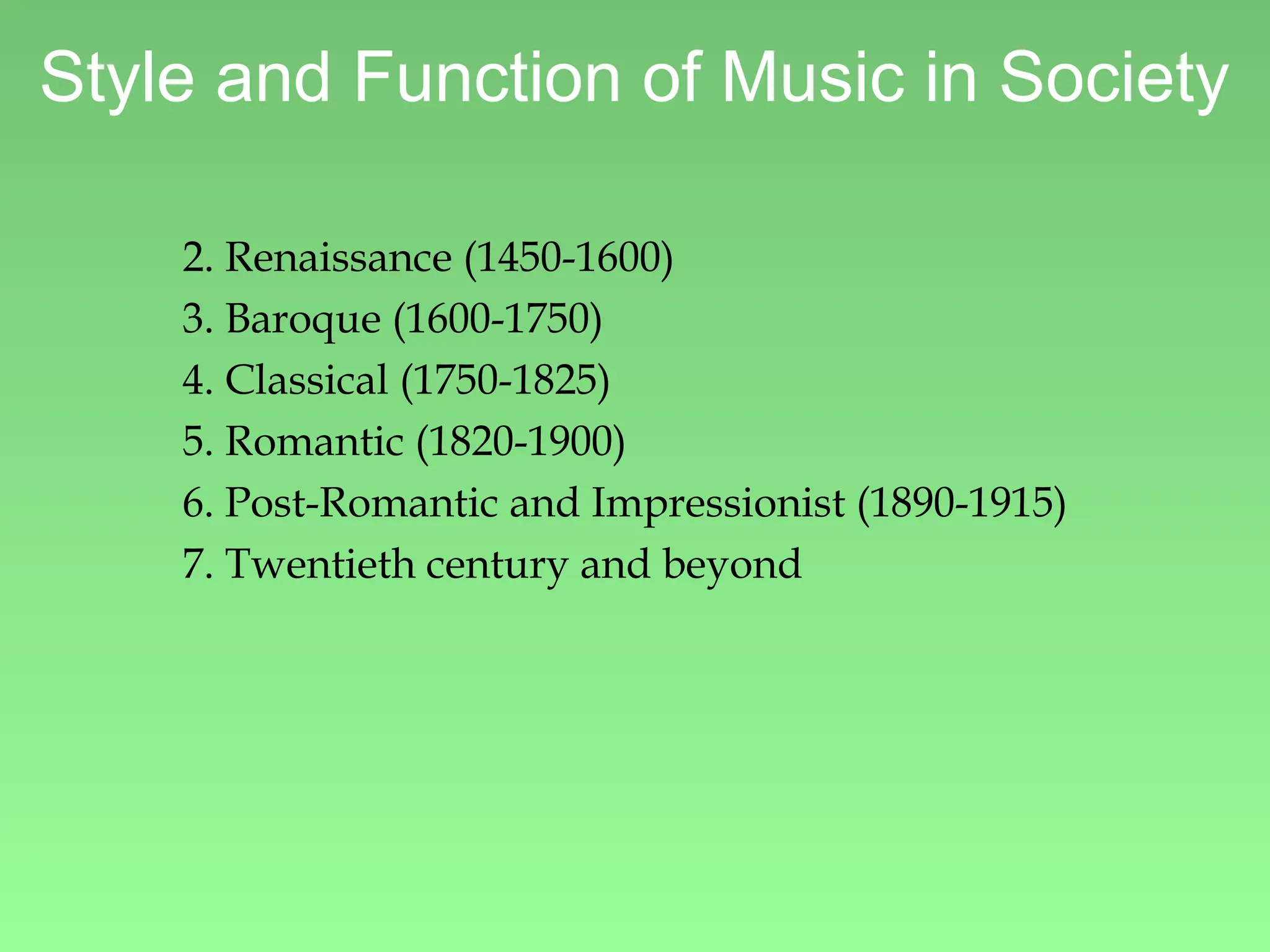 Style and Function of Music in Society

2. Renaissance (1450-1600)
3. Baroque (1600-1750)
4. Classical (1750-1825)
5. Romantic (1820-1900)
6. Post-Romantic and Impressionist (1890-1915)
7. Twentieth century and beyond